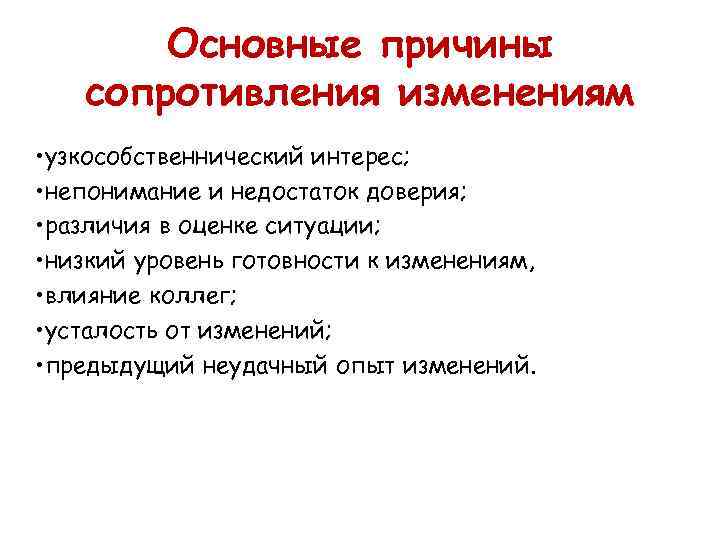 Основные причины сопротивления изменениям

•узкособственнический интерес;
•непонимание и недостаток доверия;
•различия в оценке ситуации;
•низкий уровень готовности к изменениям,
•влияние коллег;
•усталость от изменений;
•предыдущий неудачный опыт изменений.